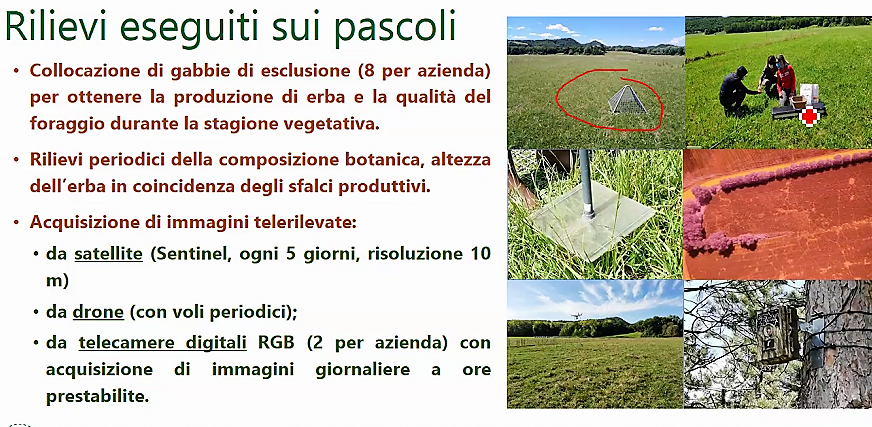 Rilievi eseguiti sui pascoli

• Collocazione di gabbie di esclusione (8 per azienda) per ottenere la produzione di erba e la qualità del foraggio durante la stagione vegetativa.

• Rilievi periodici della composizione botanica, altezza dell'erba in coincidenza degli sfalci produttivi.

• Acquisizione di immagini telerilevate:

• da satellite (Sentinel, ogni 5 giorni, risoluzione 10 m)

• da drone (con voli periodici);

• da telecamere digitali RGB (2 per azienda) con acquisizione di immagini giornaliere a ore prestabilite.